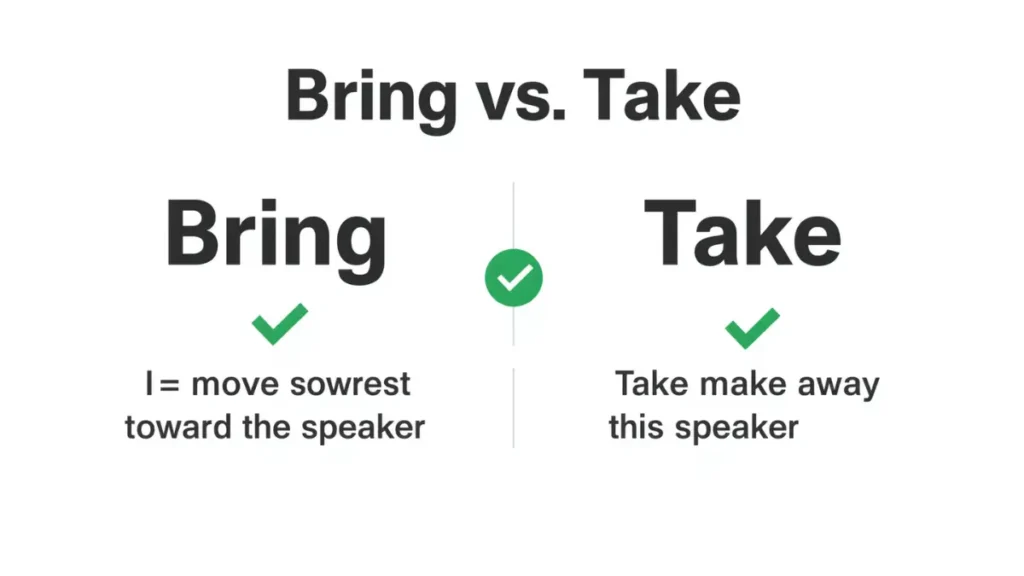 Bring vs. Take

Bring

I= move sowrest toward the speaker

Take

Take make away this speaker